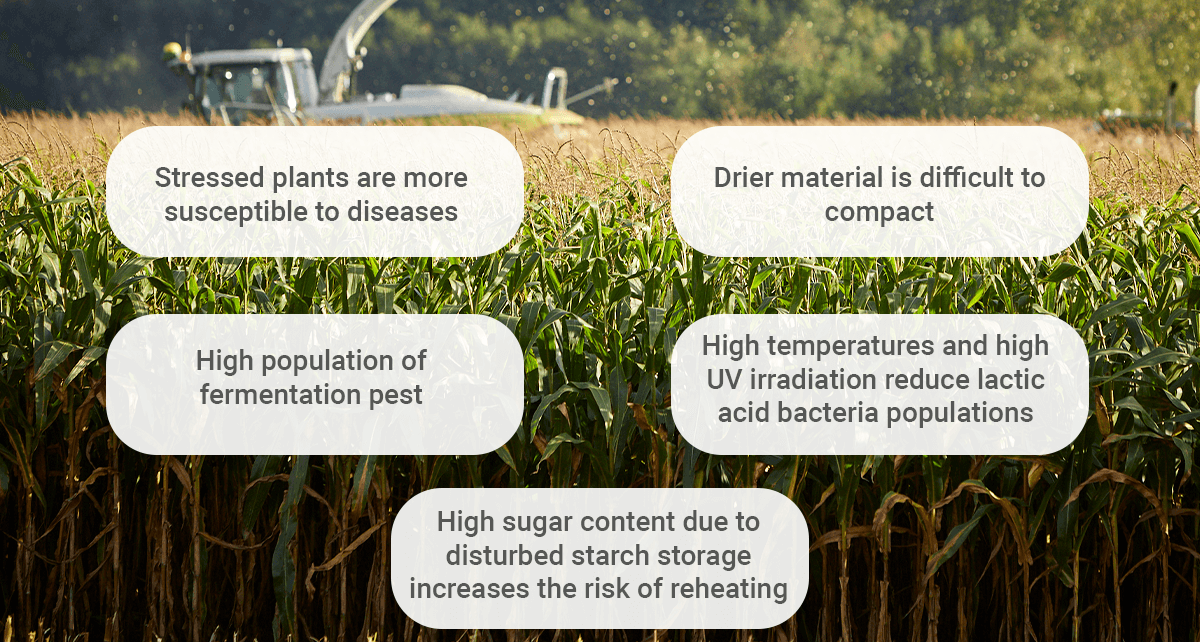 Stressed plants are more susceptible to diseases

Drier material is difficult to compact

High population of fermentation pest

High temperatures and high UV irradiation reduce lactic acid bacteria populations

High sugar content due to disturbed starch storage increases the risk of reheating